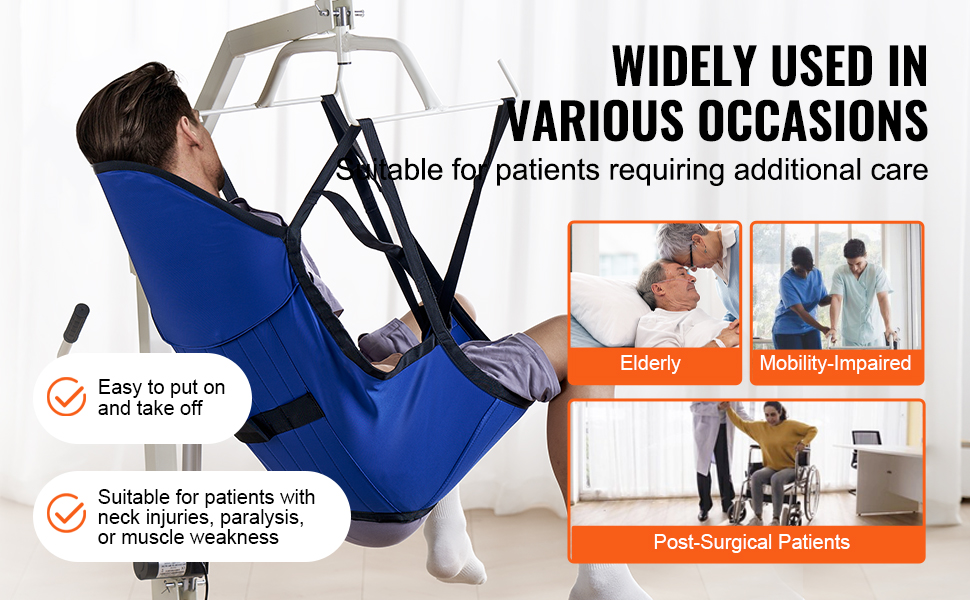 WIDELY USED IN VARIOUS OCCASIONS

Suitable for patients requiring additional care

Elderly

Mobility-Impaired

Post-Surgical Patients

Easy to put on and take off

Suitable for patients with neck injuries, paralysis, or muscle weakness